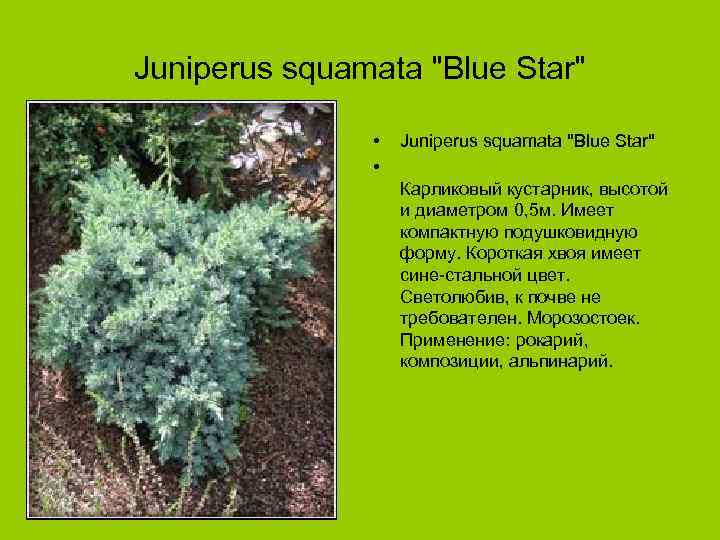 Juniperus squamata "Blue Star"

• Juniperus squamata "Blue Star"

•

Карликовый кустарник, высотой и диаметром 0,5м. Имеет компактную подушковидную форму. Короткая хвоя имеет сине-стальной цвет. Светолюбив, к почве не требователен. Морозостоек. Применение: рокарий, композиции, альпинарий.